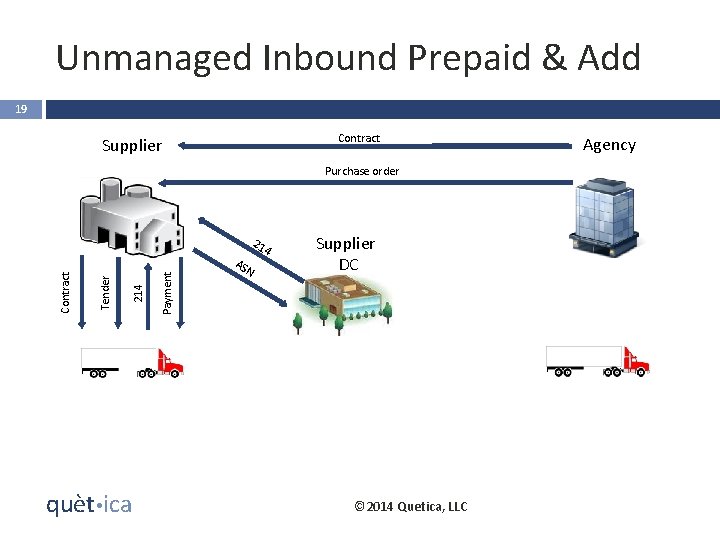 Unmanaged Inbound Prepaid & Add

19

Supplier

Contract

Agency

Purchase order

214

ASN

Supplier DC

Contract

Tender

214

Payment

quèt·ica

© 2014 Quetica, LLC